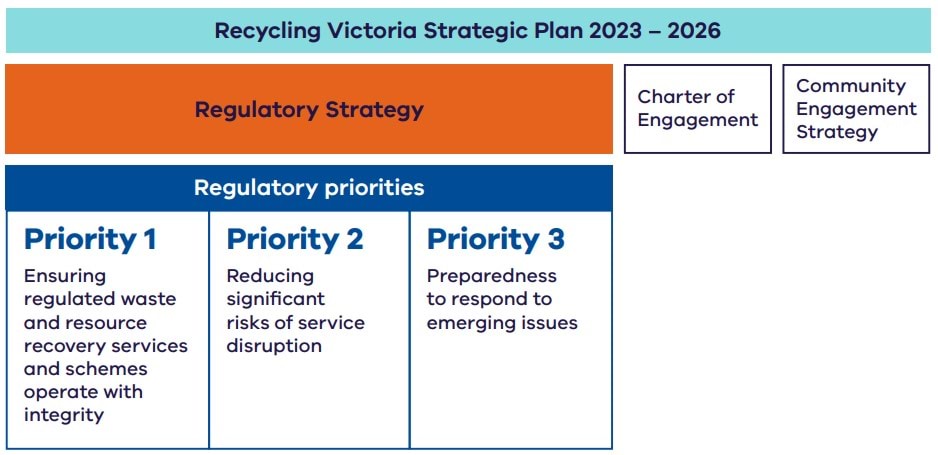 Recycling Victoria Strategic Plan 2023 – 2026

Regulatory Strategy

Charter of Engagement

Community Engagement Strategy

Regulatory priorities

Priority 1
Ensuring regulated waste and resource recovery services and schemes operate with integrity

Priority 2
Reducing significant risks of service disruption

Priority 3
Preparedness to respond to emerging issues